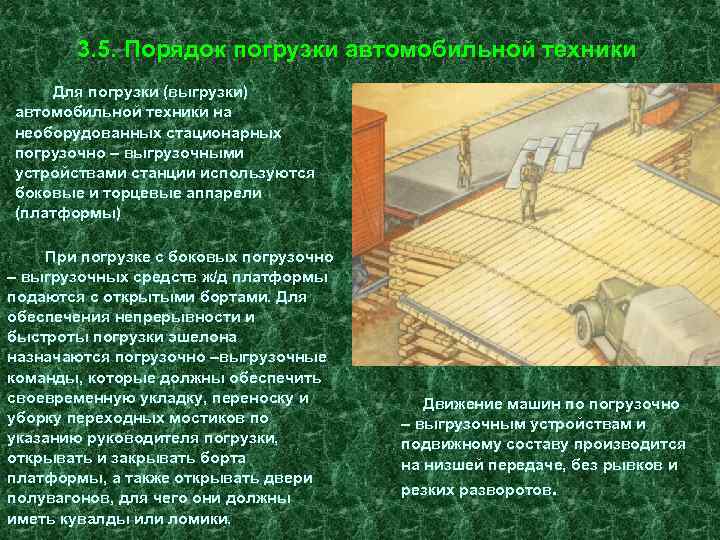 3.5. Порядок погрузки автомобильной техники

Для погрузки (выгрузки) автомобильной техники на необорудованных стационарных погрузочно – выгрузочными устройствами станции используются боковые и торцевые аппарели (платформы)

При погрузке с боковых погрузочно – выгрузочных средств ж/д платформы подаются с открытыми бортами. Для обеспечения непрерывности и быстроты погрузки эшелона назначаются погрузочно –выгрузочные команды, которые должны обеспечить своевременную укладку, переноску и уборку переходных мостиков по указанию руководителя погрузки, открывать и закрывать борта платформы, а также открывать двери полувагонов, для чего они должны иметь кувалды или ломики.

Движение машин по погрузочно – выгрузочным устройствам и подвижному составу производится на низшей передаче, без рывков и резких разворотов.